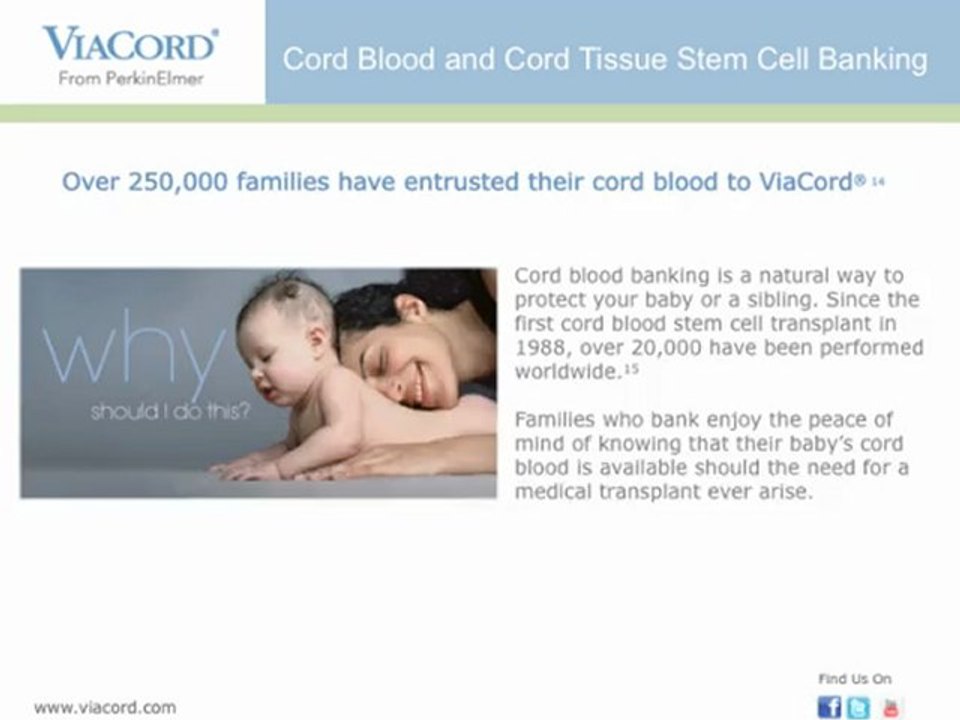 VIACORD®
From PerkinElmer

Cord Blood and Cord Tissue Stem Cell Banking

Over 250,000 families have entrusted their cord blood to ViaCord® 14

why
should I do this?

Cord blood banking is a natural way to protect your baby or a sibling. Since the first cord blood stem cell transplant in 1988, over 20,000 have been performed worldwide.15

Families who bank enjoy the peace of mind of knowing that their baby's cord blood is available should the need for a medical transplant ever arise.

www.viacord.com

Find Us On